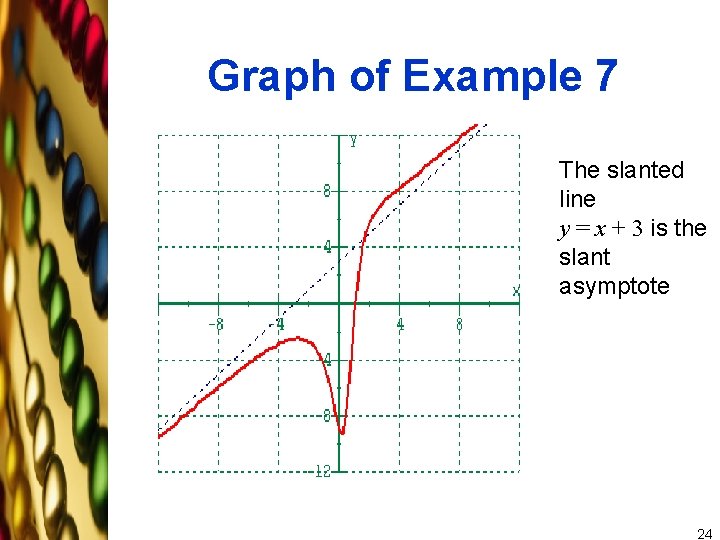 Graph of Example 7

y

8

4

x

-8

-4

4

8

-4

-8

-12

The slanted line $y = x + 3$ is the slant asymptote

24